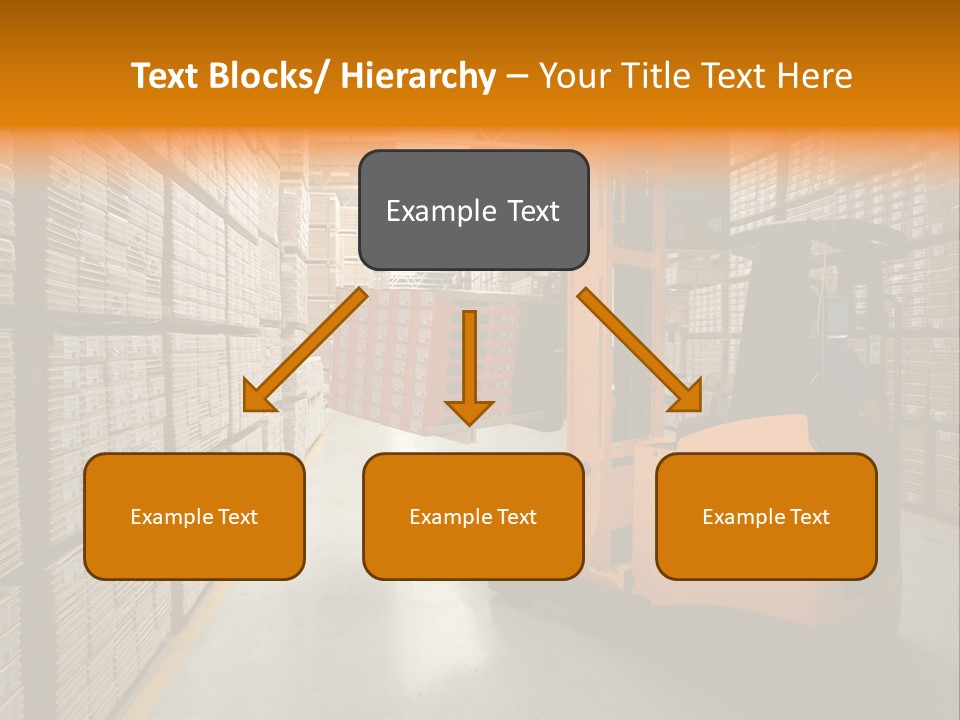 Text Blocks/ Hierarchy – Your Title Text Here

Example Text

Example Text

Example Text

Example Text